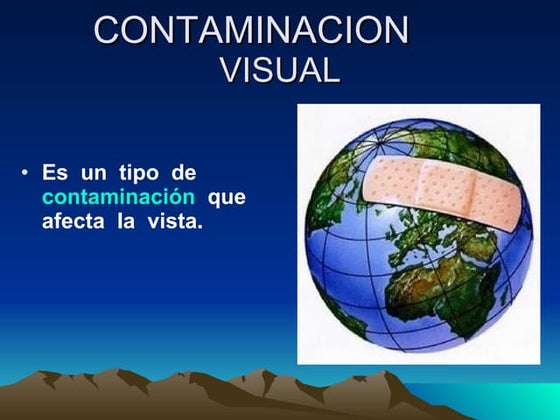 CONTAMINACION VISUAL

• Es un tipo de contaminación que afecta la vista.